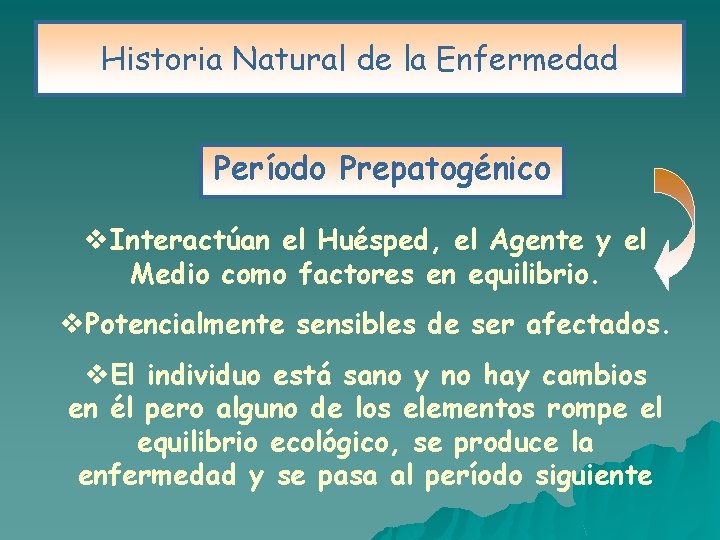 Historia Natural de la Enfermedad

Período Prepatogénico

❖Interactúan el Huésped, el Agente y el Medio como factores en equilibrio.

❖Potencialmente sensibles de ser afectados.

❖El individuo está sano y no hay cambios en él pero alguno de los elementos rompe el equilibrio ecológico, se produce la enfermedad y se pasa al período siguiente